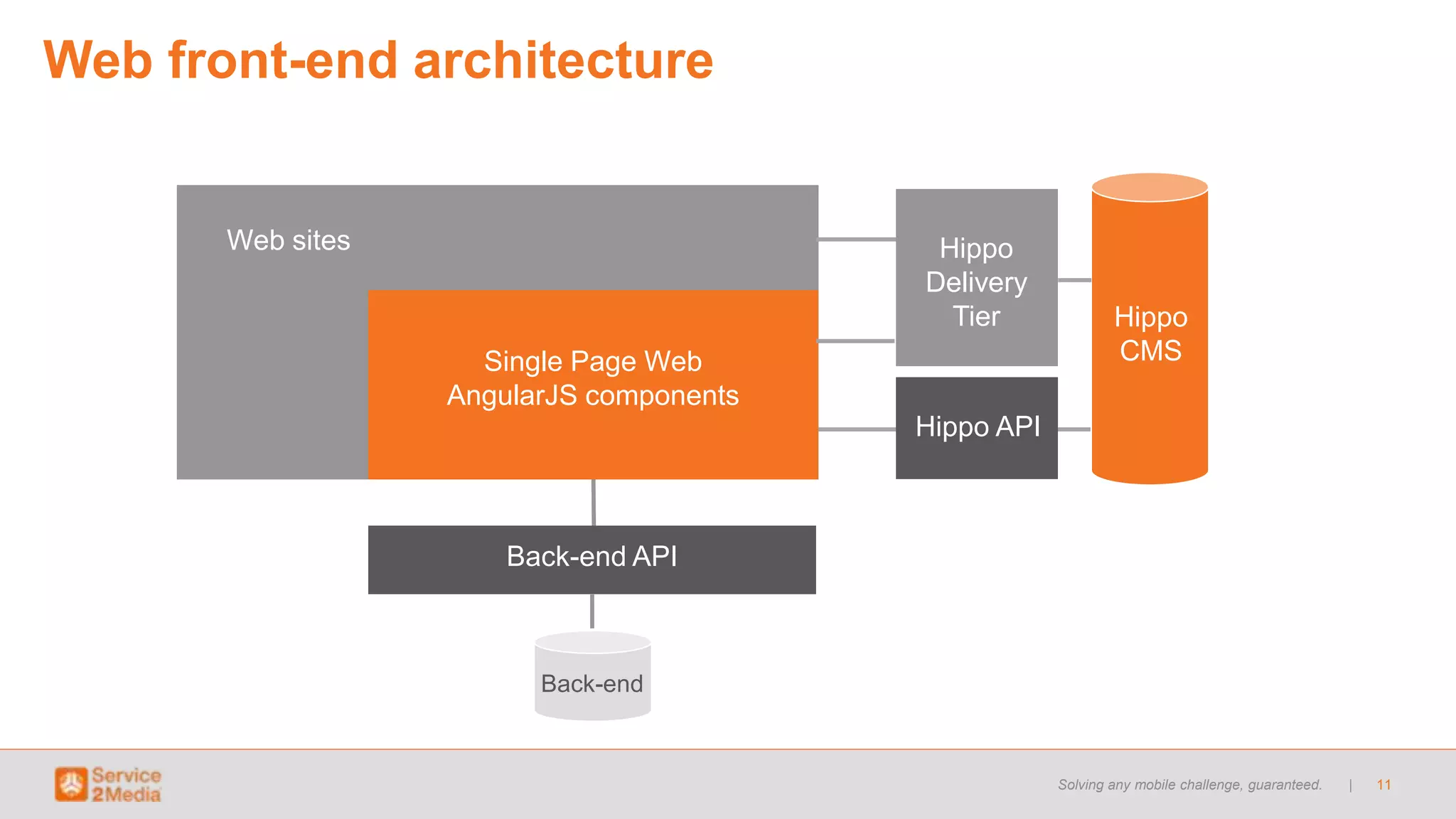 Web front-end architecture

Web sites

Single Page Web AngularJS components

Hippo Delivery Tier

Hippo API

Hippo CMS

Back-end API

Back-end

Service 2Media

Solving any mobile challenge, guaranteed. | 11